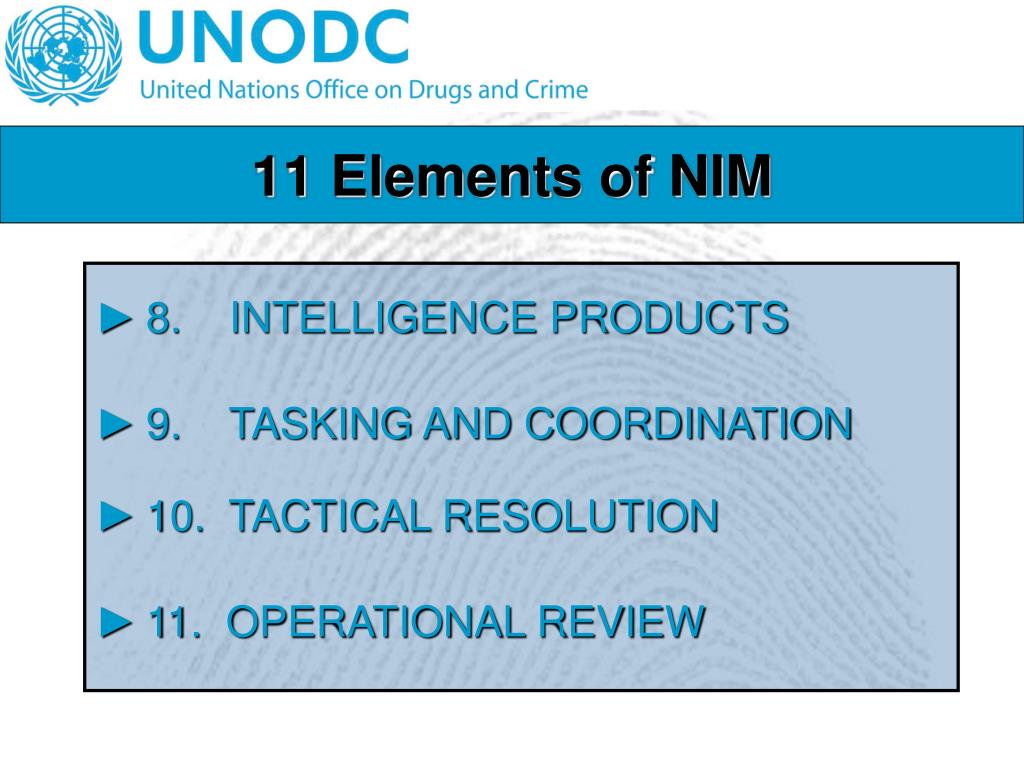 UNODC
United Nations Office on Drugs and Crime

11 Elements of NIM

► 8. INTELLIGENCE PRODUCTS

► 9. TASKING AND COORDINATION

► 10. TACTICAL RESOLUTION

► 11. OPERATIONAL REVIEW